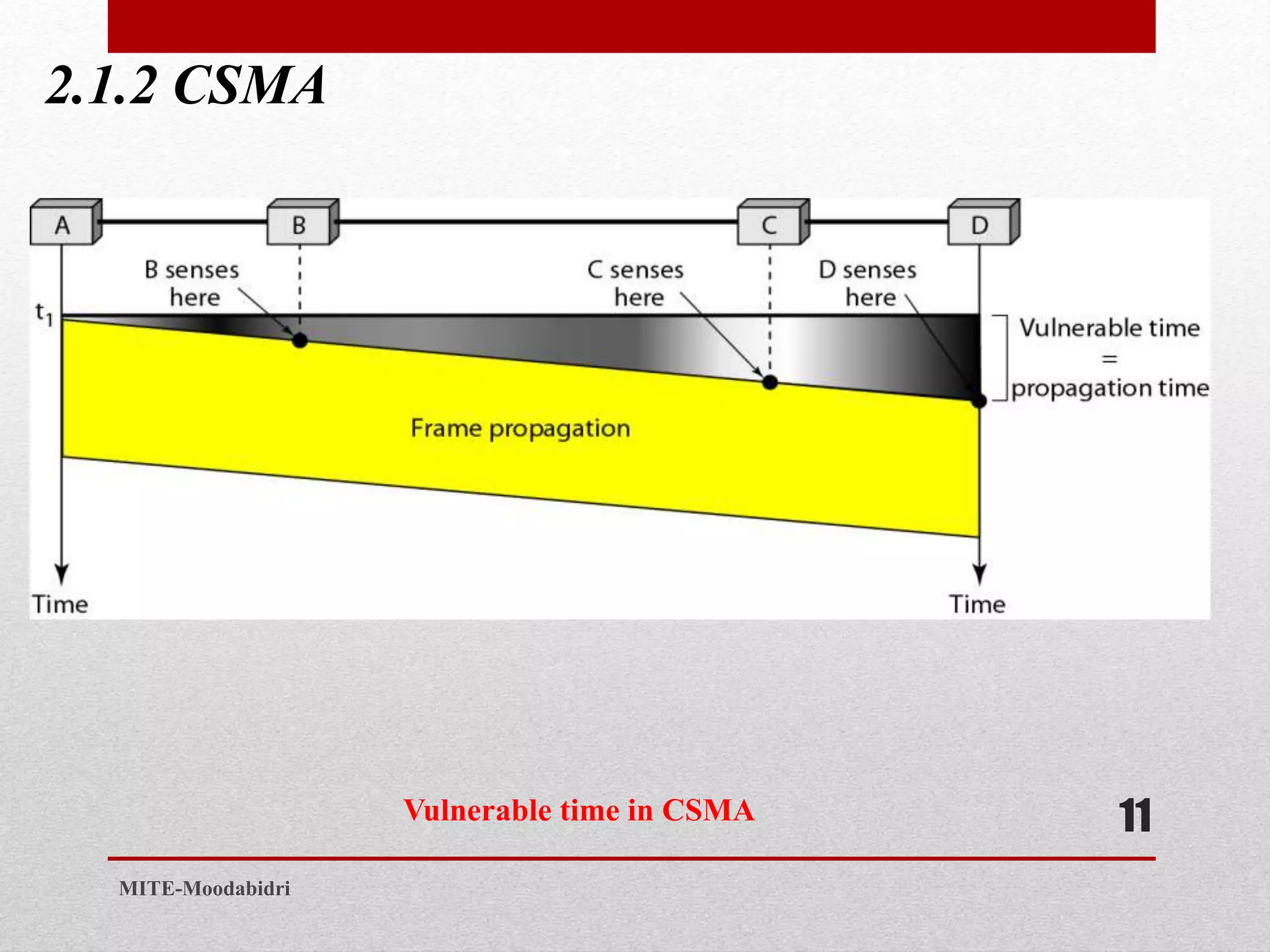 2.1.2 CSMA

A

B

C

D

B senses here

C senses here

D senses here

$t_1$

Vulnerable time = propagation time

Frame propagation

Time

Time

Vulnerable time in CSMA

11

MITE-Moodabidri